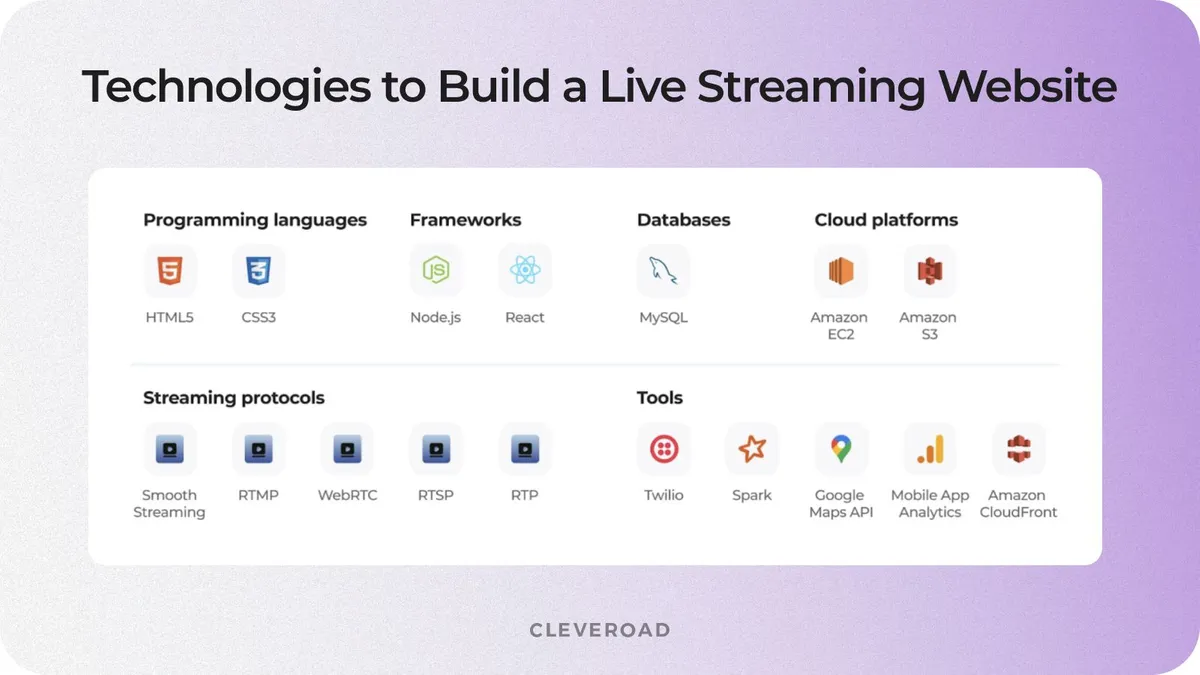 Technologies to Build a Live Streaming Website

Programming languages

HTML5

CSS3

Frameworks

Node.js

React

Databases

MySQL

Cloud platforms

Amazon EC2

Amazon S3

Streaming protocols

Smooth Streaming

RTMP

WebRTC

RTSP

RTP

Tools

Twilio

Spark

Google Maps API

Mobile App Analytics

Amazon CloudFront

CLEVEROAD